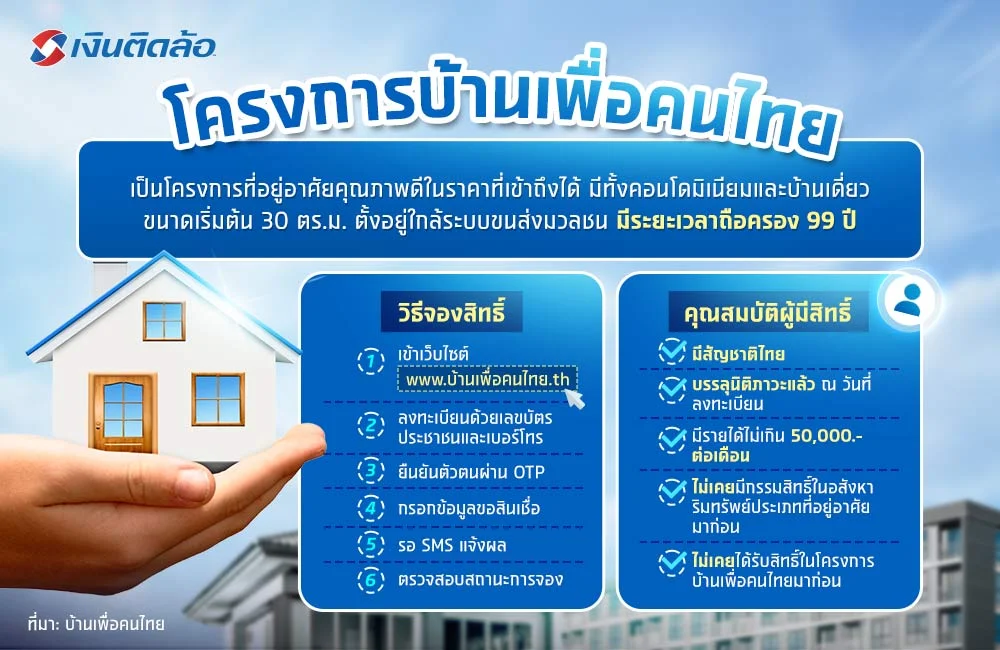 เงินติดล้อ

โครงการบ้านเพื่อคนไทย

เป็นโครงการที่อยู่อาศัยคุณภาพดีในราคาที่เข้าถึงได้ มีทั้งคอนโดมิเนียมและบ้านเดี่ยว ขนาดเริ่มต้น 30 ตร.ม. ตั้งอยู่ใกล้ระบบขนส่งมวลชน มีระยะเวลาถือครอง 99 ปี

วิธีจองสิทธิ์

1 เข้าเว็บไซต์ www.บ้านเพื่อคนไทย.th

2 ลงทะเบียนด้วยเลขบัตรประชาชนและเบอร์โทร

3 ยืนยันตัวตนผ่าน OTP

4 กรอกข้อมูลขอสินเชื่อ

5 รอ SMS แจ้งผล

6 ตรวจสอบสถานะการจอง

คุณสมบัติผู้มีสิทธิ์

มีสัญชาติไทย

บรรลุนิติภาวะแล้ว ณ วันที่ลงทะเบียน

มีรายได้ไม่เกิน 50,000.- ต่อเดือน

ไม่เคยมีกรรมสิทธิ์ในอสังหาริมทรัพย์ประเภทที่อยู่อาศัยมาก่อน

ไม่เคยได้รับสิทธิ์ในโครงการบ้านเพื่อคนไทยมาก่อน

ที่มา: บ้านเพื่อคนไทย